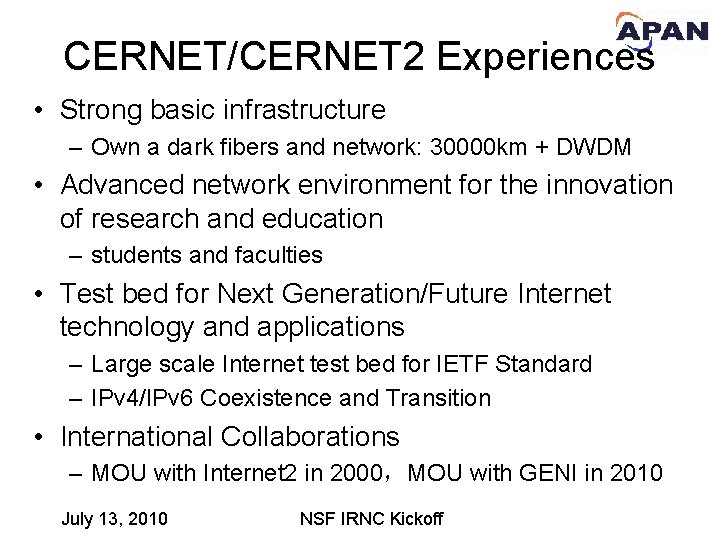 APAN

CERNET/CERNET2 Experiences

• Strong basic infrastructure
– Own a dark fibers and network: 30000km + DWDM

• Advanced network environment for the innovation of research and education
– students and faculties

• Test bed for Next Generation/Future Internet technology and applications
– Large scale Internet test bed for IETF Standard
– IPv4/IPv6 Coexistence and Transition

• International Collaborations
– MOU with Internet2 in 2000，MOU with GENI in 2010

July 13, 2010 NSF IRNC Kickoff